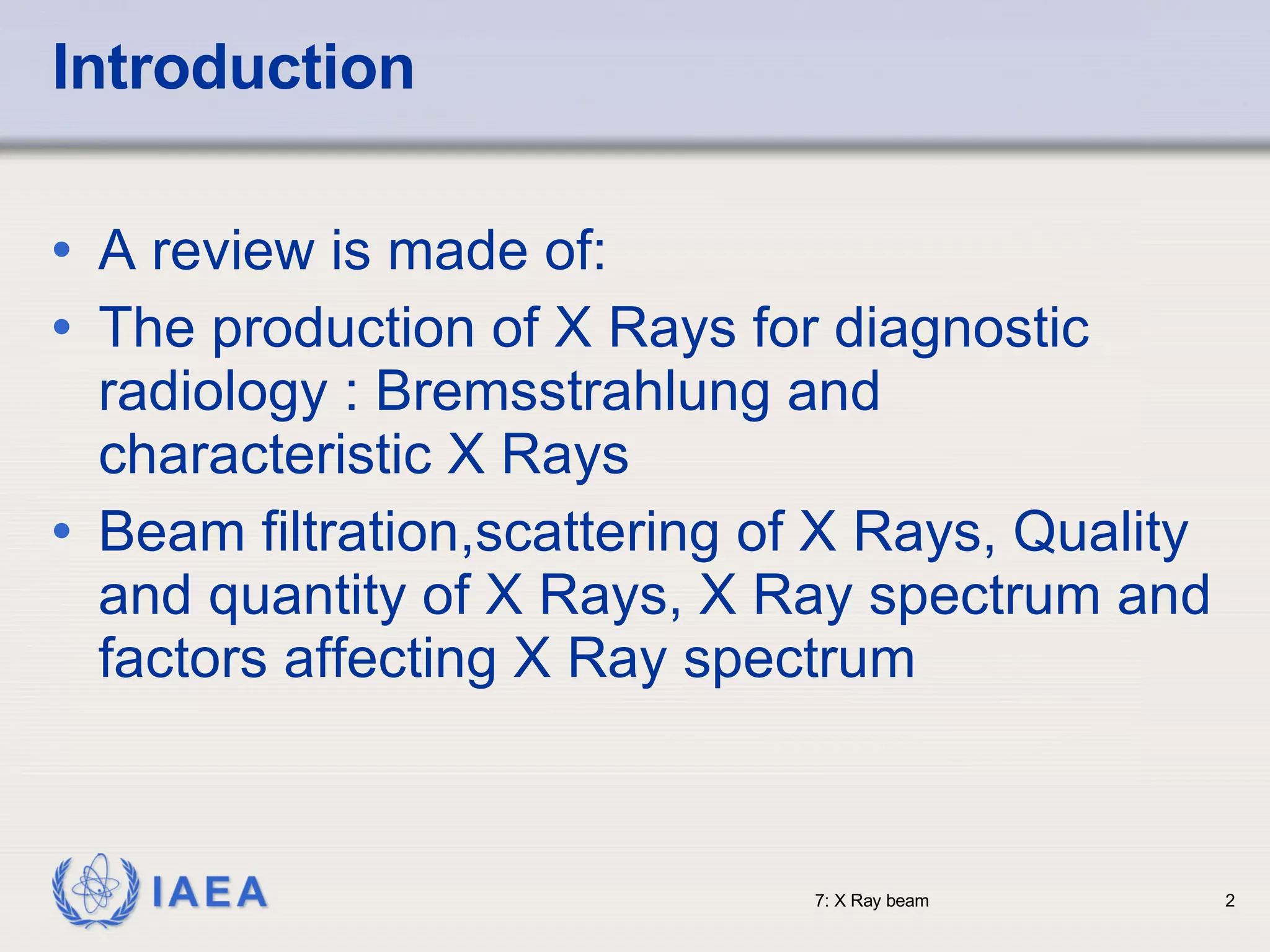 Introduction

• A review is made of:

• The production of X Rays for diagnostic radiology : Bremsstrahlung and characteristic X Rays

• Beam filtration,scattering of X Rays, Quality and quantity of X Rays, X Ray spectrum and factors affecting X Ray spectrum

IAEA

7: X Ray beam

2